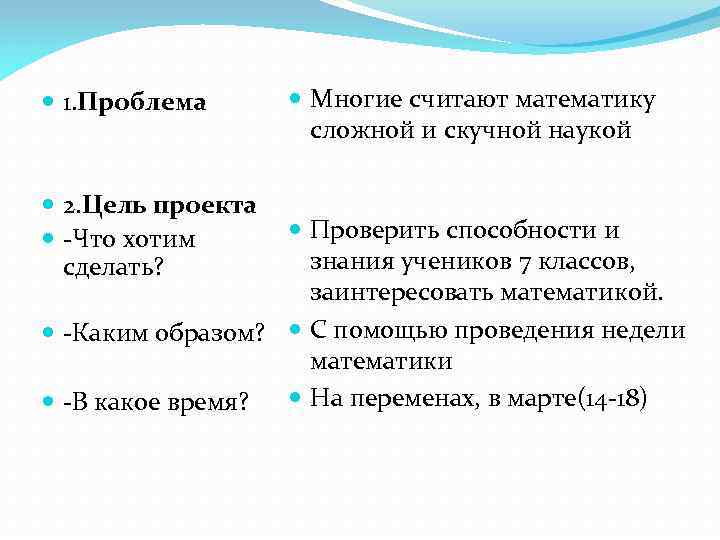 1.Проблема

2.Цель проекта

-Что хотим сделать?

-Каким образом?

-В какое время?

Многие считают математику сложной и скучной наукой

Проверить способности и знания учеников 7 классов, заинтересовать математикой.

С помощью проведения недели математики

На переменах, в марте(14-18)